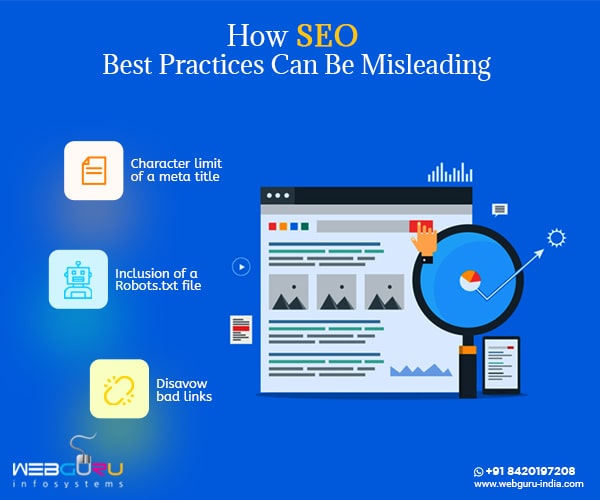 How SEO
Best Practices Can Be Misleading

Character limit of a meta title

Inclusion of a Robots.txt file

Disavow bad links

WEBGURU
infosystems

+91 8420197208
www.webguru-india.com